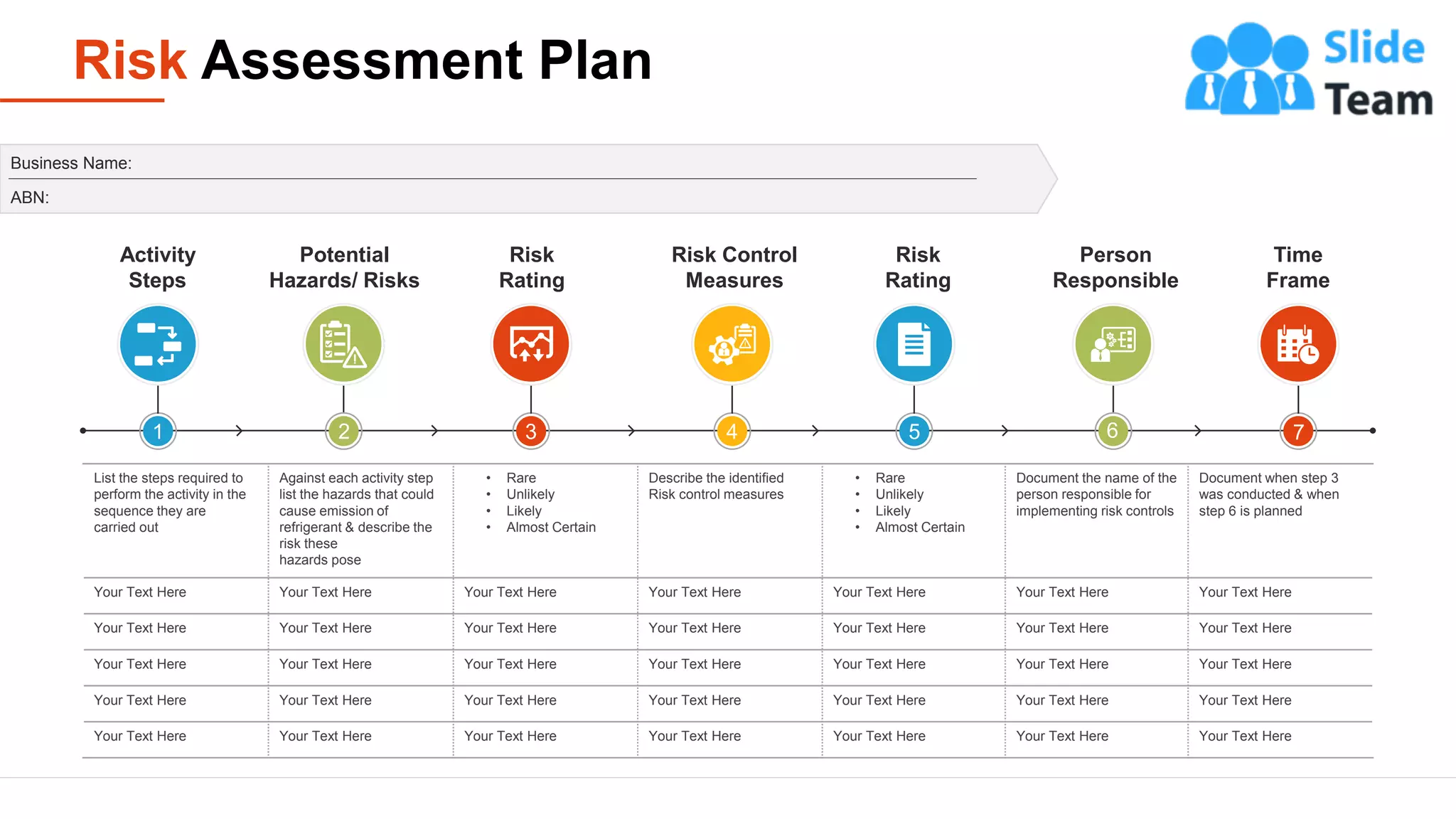 Risk Assessment Plan

Slide Team

Business Name:

ABN:

| Activity Steps | Potential Hazards/ Risks | Risk Rating | Risk Control Measures | Risk Rating | Person Responsible | Time Frame |
|---|---|---|---|---|---|---|
| 1 | 2 | 3 | 4 | 5 | 6 | 7 |
| List the steps required to perform the activity in the sequence they are carried out | Against each activity step list the hazards that could cause emission of refrigerant & describe the risk these hazards pose | • Rare • Unlikely • Likely • Almost Certain | Describe the identified Risk control measures | • Rare • Unlikely • Likely • Almost Certain | Document the name of the person responsible for implementing risk controls | Document when step 3 was conducted & when step 6 is planned |
| Your Text Here | Your Text Here | Your Text Here | Your Text Here | Your Text Here | Your Text Here | Your Text Here |
| Your Text Here | Your Text Here | Your Text Here | Your Text Here | Your Text Here | Your Text Here | Your Text Here |
| Your Text Here | Your Text Here | Your Text Here | Your Text Here | Your Text Here | Your Text Here | Your Text Here |
| Your Text Here | Your Text Here | Your Text Here | Your Text Here | Your Text Here | Your Text Here | Your Text Here |
| Your Text Here | Your Text Here | Your Text Here | Your Text Here | Your Text Here | Your Text Here | Your Text Here |